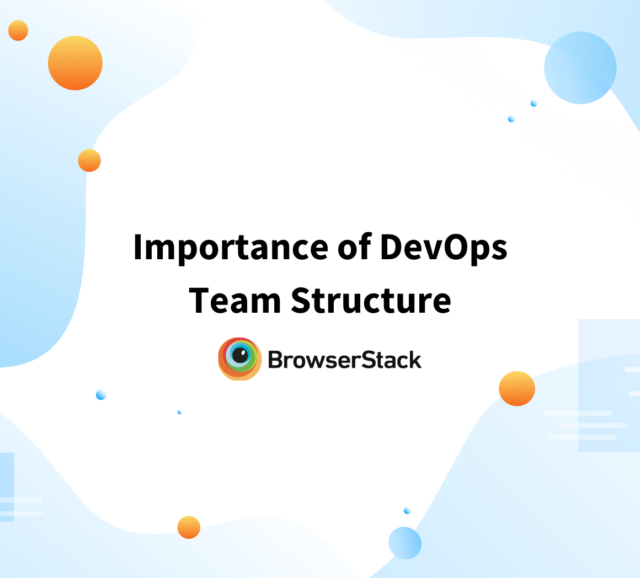 Importance of DevOps Team Structure

BrowserStack